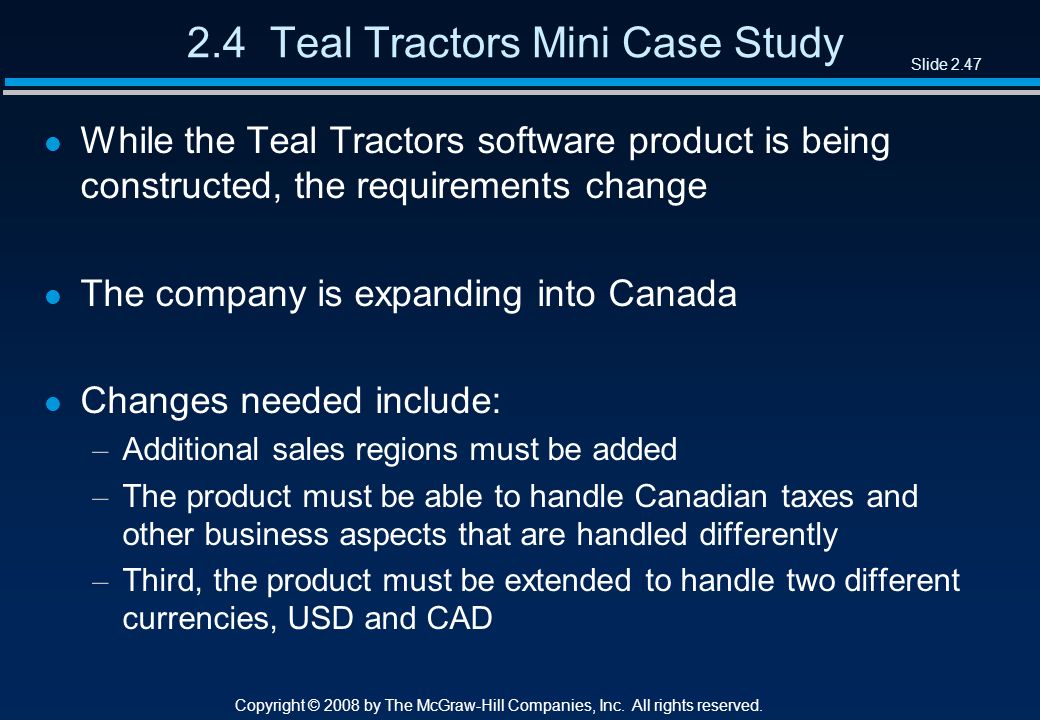 2.4 Teal Tractors Mini Case Study

Slide 2.47

- While the Teal Tractors software product is being constructed, the requirements change

- The company is expanding into Canada

- Changes needed include:
  – Additional sales regions must be added
  – The product must be able to handle Canadian taxes and other business aspects that are handled differently
  – Third, the product must be extended to handle two different currencies, USD and CAD

Copyright © 2008 by The McGraw-Hill Companies, Inc. All rights reserved.